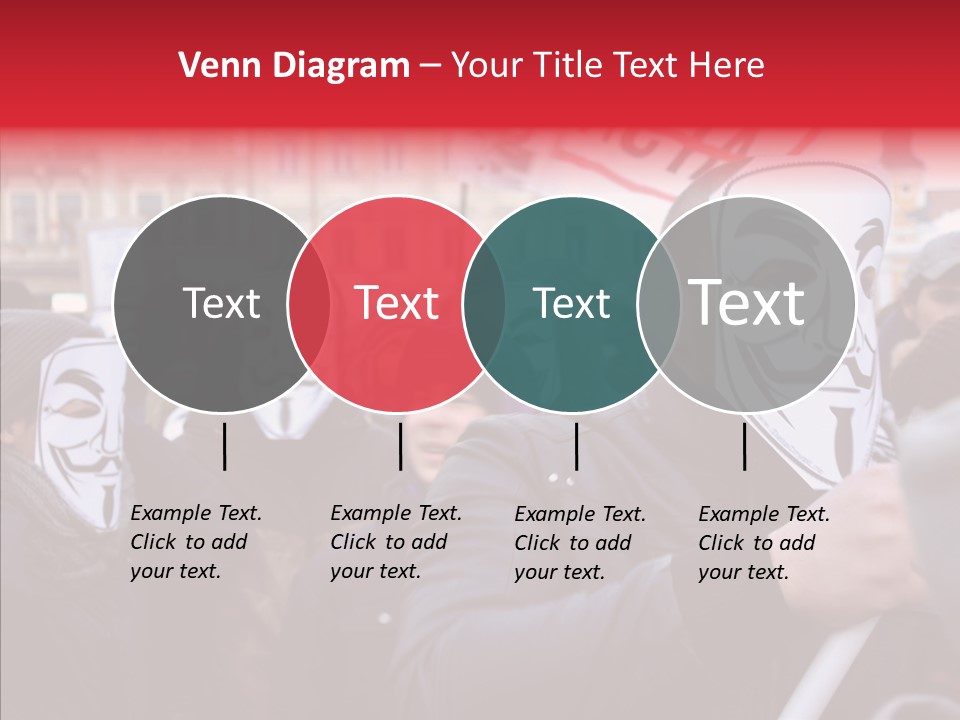 Venn Diagram – Your Title Text Here

Text

Text

Text

Text

Example Text. Click to add your text.

Example Text. Click to add your text.

Example Text. Click to add your text.

Example Text. Click to add your text.